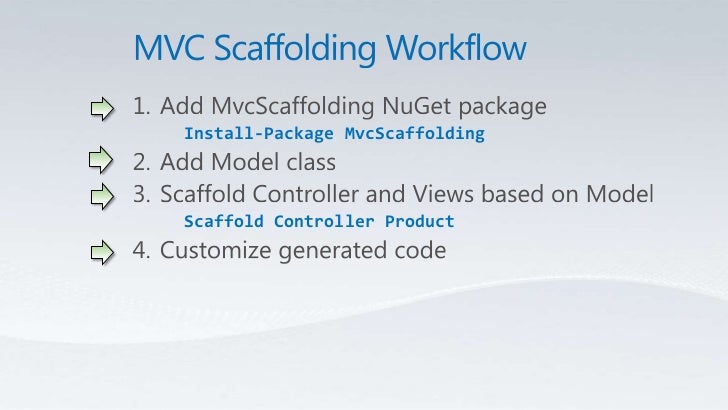 MVC Scaffolding Workflow

1. Add MvcScaffolding NuGet package
Install-Package MvcScaffolding

2. Add Model class

3. Scaffold Controller and Views based on Model
Scaffold Controller Product

4. Customize generated code